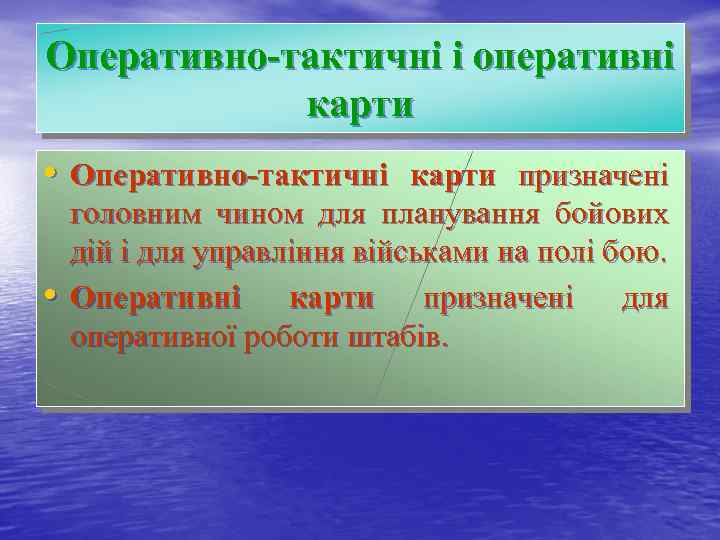 Оперативно-тактичні і оперативні карти

• Оперативно-тактичні карти призначені головним чином для планування бойових дій і для управління військами на полі бою.

• Оперативні карти призначені для оперативної роботи штабів.